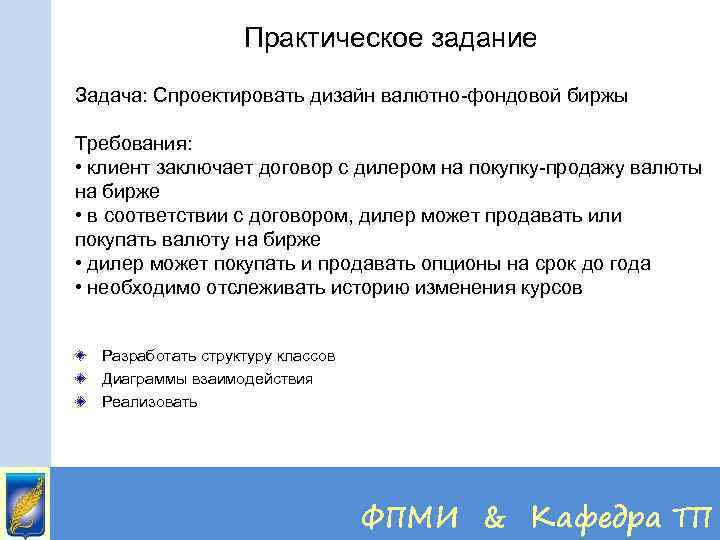 Практическое задание

Задача: Спроектировать дизайн валютно-фондовой биржы

Требования:
• клиент заключает договор с дилером на покупку-продажу валюты на бирже
• в соответствии с договором, дилер может продавать или покупать валюту на бирже
• дилер может покупать и продавать опционы на срок до года
• необходимо отслеживать историю изменения курсов

Разработать структуру классов
Диаграммы взаимодействия
Реализовать

ФПМИ & Кафедра ТП